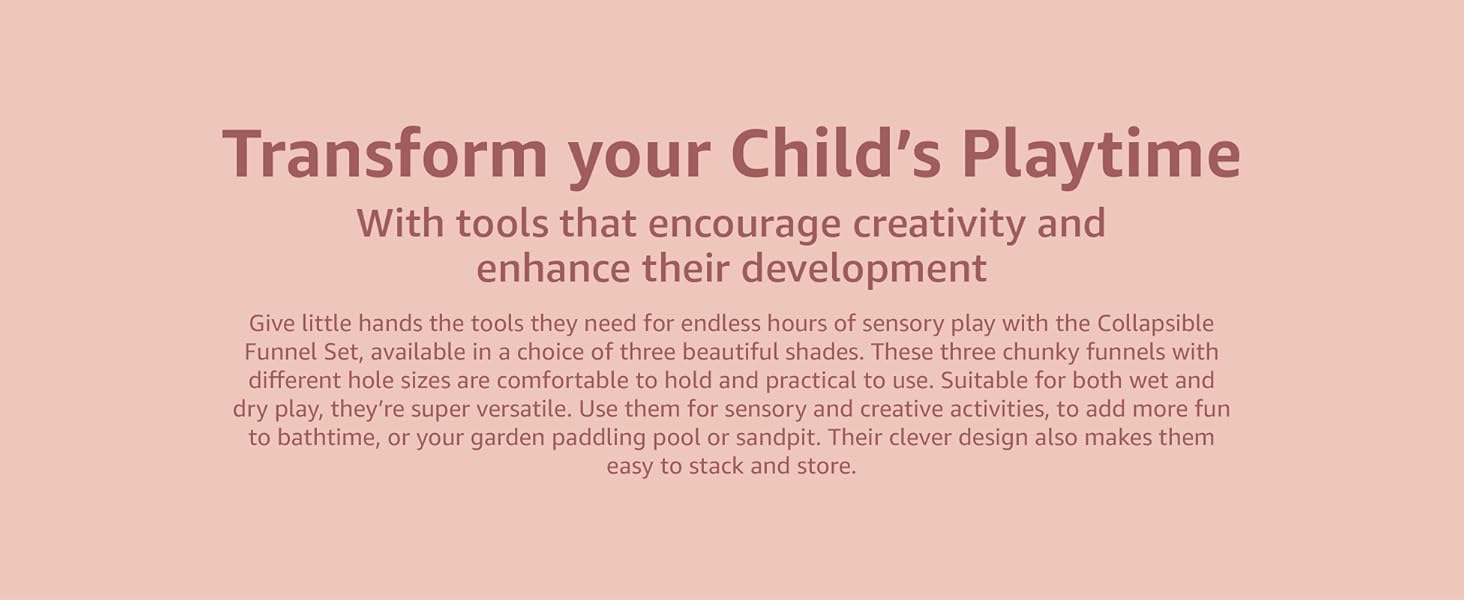 Transform your Child’s Playtime

With tools that encourage creativity and enhance their development

Give little hands the tools they need for endless hours of sensory play with the Collapsible Funnel Set, available in a choice of three beautiful shades. These three chunky funnels with different hole sizes are comfortable to hold and practical to use. Suitable for both wet and dry play, they’re super versatile. Use them for sensory and creative activities, to add more fun to bathtime, or your garden paddling pool or sandpit. Their clever design also makes them easy to stack and store.